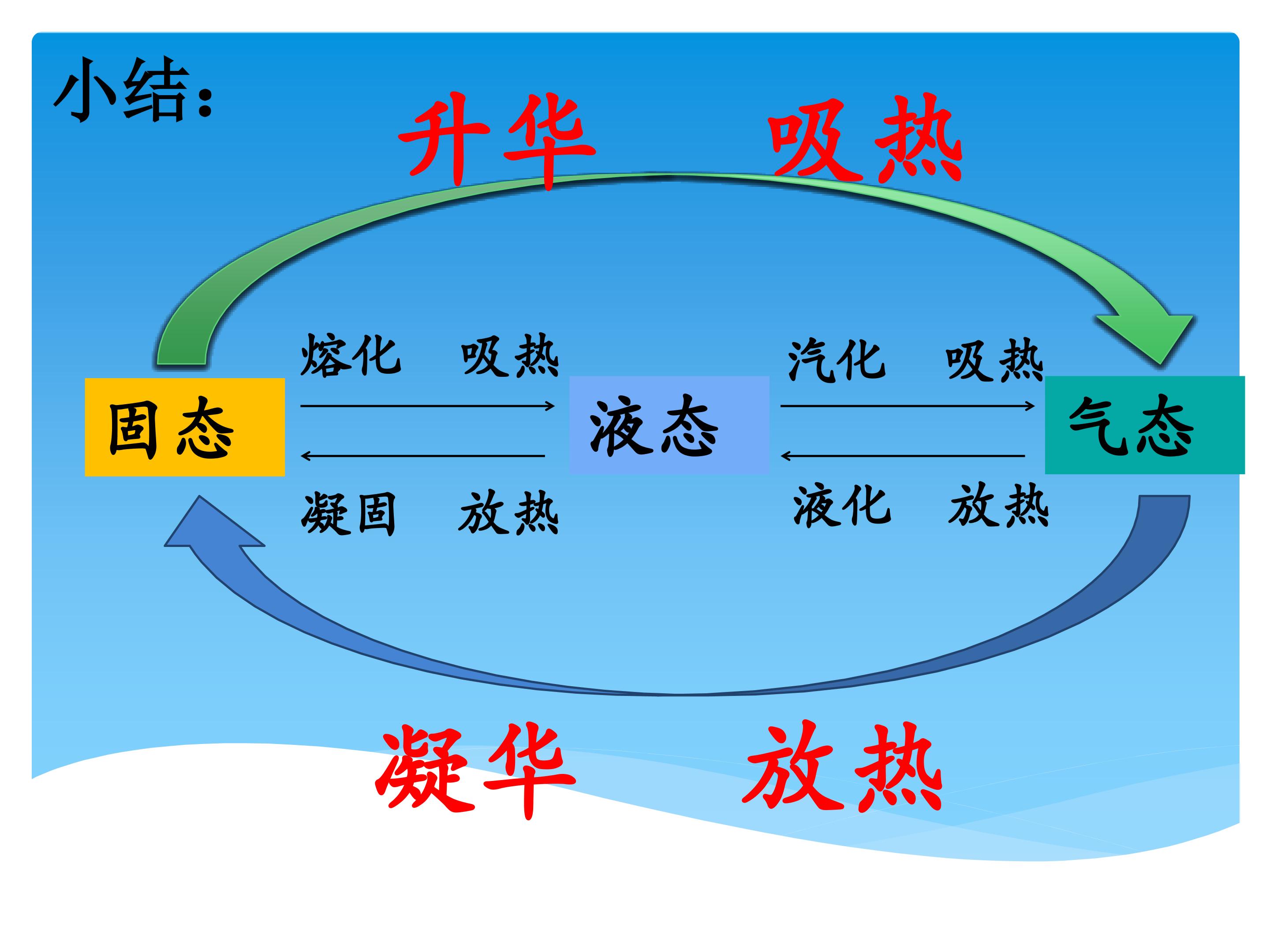 小结:

升华 吸热

熔化 吸热

汽化 吸热

固态

液态

气态

凝固 放热

液化 放热

凝华 放热